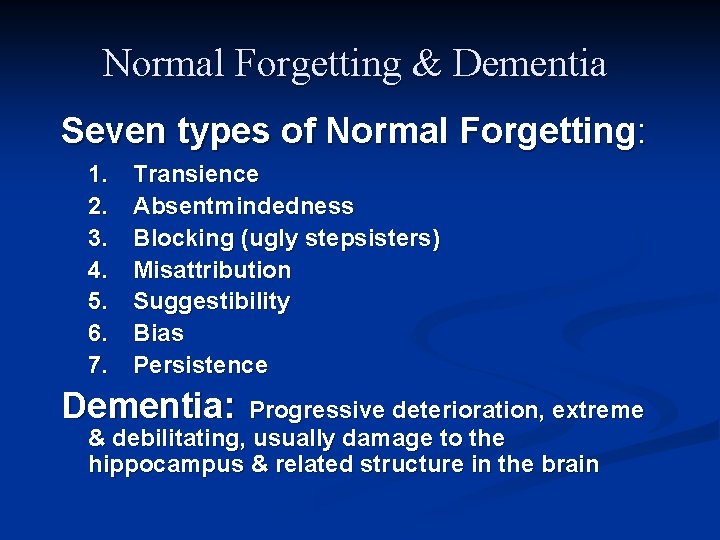 Normal Forgetting & Dementia

Seven types of Normal Forgetting:

1. Transience
2. Absentmindedness
3. Blocking (ugly stepsisters)
4. Misattribution
5. Suggestibility
6. Bias
7. Persistence

Dementia: Progressive deterioration, extreme & debilitating, usually damage to the hippocampus & related structure in the brain